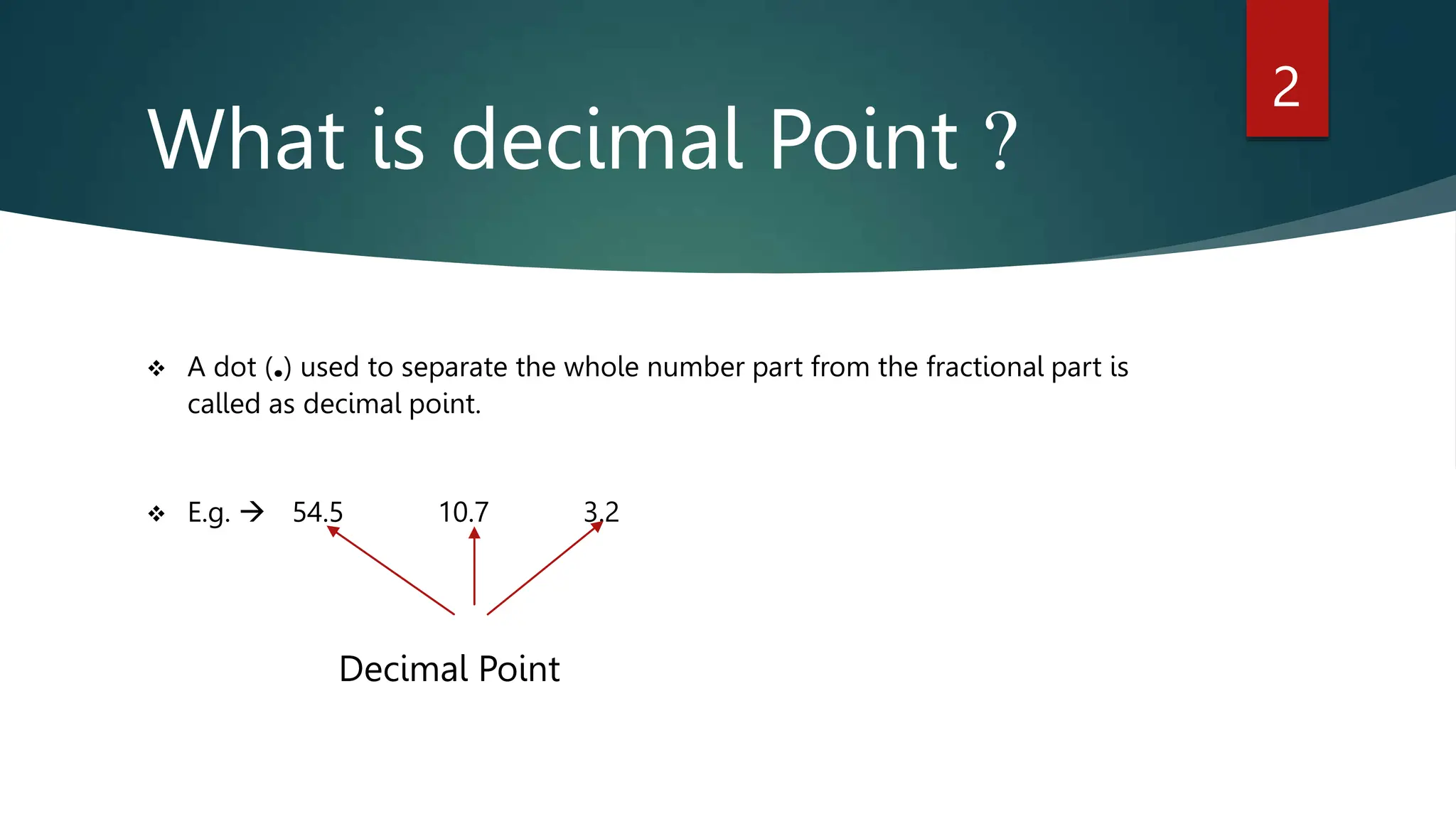 2

What is decimal Point ?

❖ A dot (.) used to separate the whole number part from the fractional part is called as decimal point.

❖ E.g. → 54.5 10.7 3.2

Decimal Point